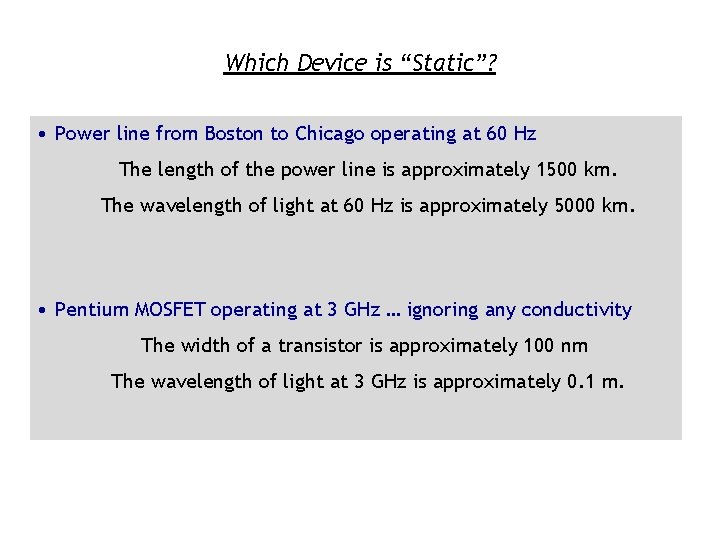 Which Device is “Static”?

• Power line from Boston to Chicago operating at 60 Hz

The length of the power line is approximately 1500 km.

The wavelength of light at 60 Hz is approximately 5000 km.

• Pentium MOSFET operating at 3 GHz … ignoring any conductivity

The width of a transistor is approximately 100 nm

The wavelength of light at 3 GHz is approximately 0.1 m.